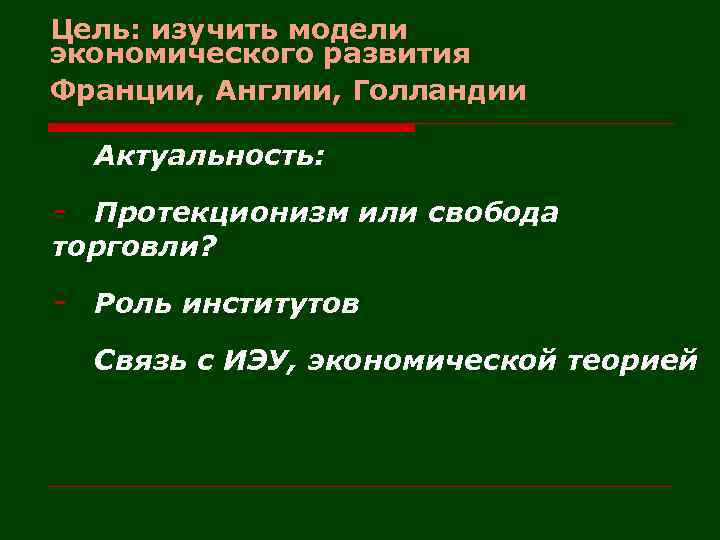 Цель: изучить модели экономического развития Франции, Англии, Голландии

Актуальность:

- Протекционизм или свобода торговли?

- Роль институтов

Связь с ИЭУ, экономической теорией